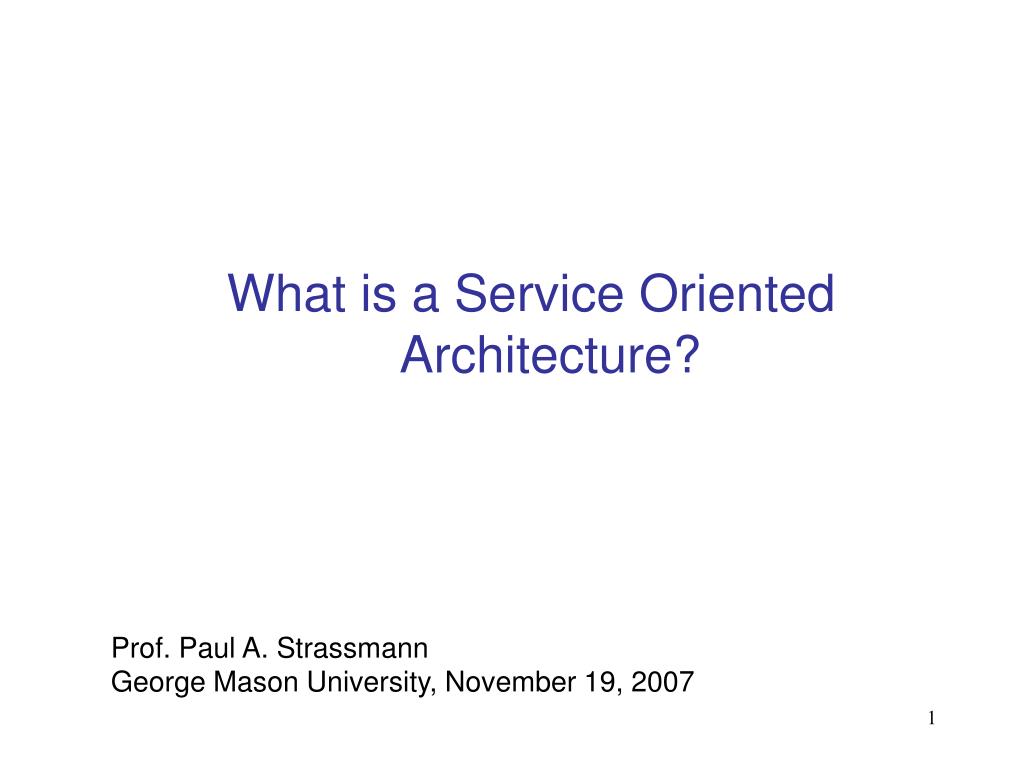 What is a Service Oriented Architecture?

Prof. Paul A. Strassmann
George Mason University, November 19, 2007

1